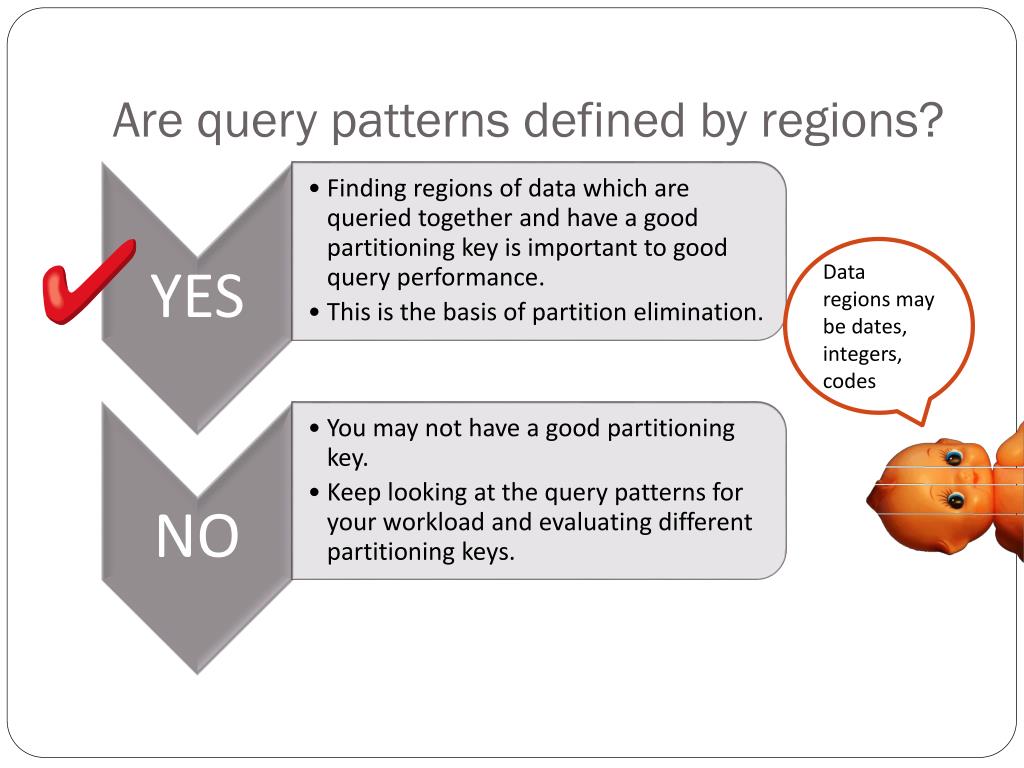 Are query patterns defined by regions?

YES

• Finding regions of data which are queried together and have a good partitioning key is important to good query performance.
• This is the basis of partition elimination.

Data regions may be dates, integers, codes

NO

• You may not have a good partitioning key.
• Keep looking at the query patterns for your workload and evaluating different partitioning keys.